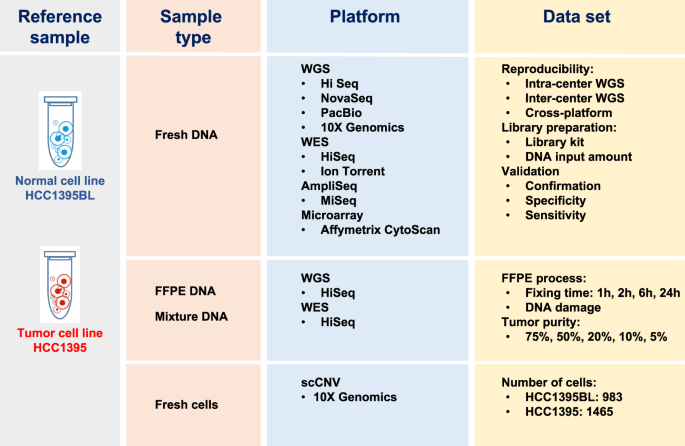 | Reference sample | Sample type | Platform | Data set |
|---|---|---|---|
| Normal cell line HCC1395BL | Fresh DNA | WGS • Hi Seq • NovaSeq • PacBio • 10X Genomics WES • HiSeq • Ion Torrent AmpliSeq • MiSeq Microarray • Affymetrix CytoScan | Reproducibility: • Intra-center WGS • Inter-center WGS • Cross-platform Library preparation: • Library kit • DNA input amount Validation • Confirmation • Specificity • Sensitivity |
| Tumor cell line HCC1395 | FFPE DNA Mixture DNA | WGS • HiSeq WES • HiSeq | FFPE process: • Fixing time: 1h, 2h, 6h, 24h • DNA damage Tumor purity: • 75%, 50%, 20%, 10%, 5% |
| | Fresh cells | scCNV • 10X Genomics | Number of cells: • HCC1395BL: 983 • HCC1395: 1465 |